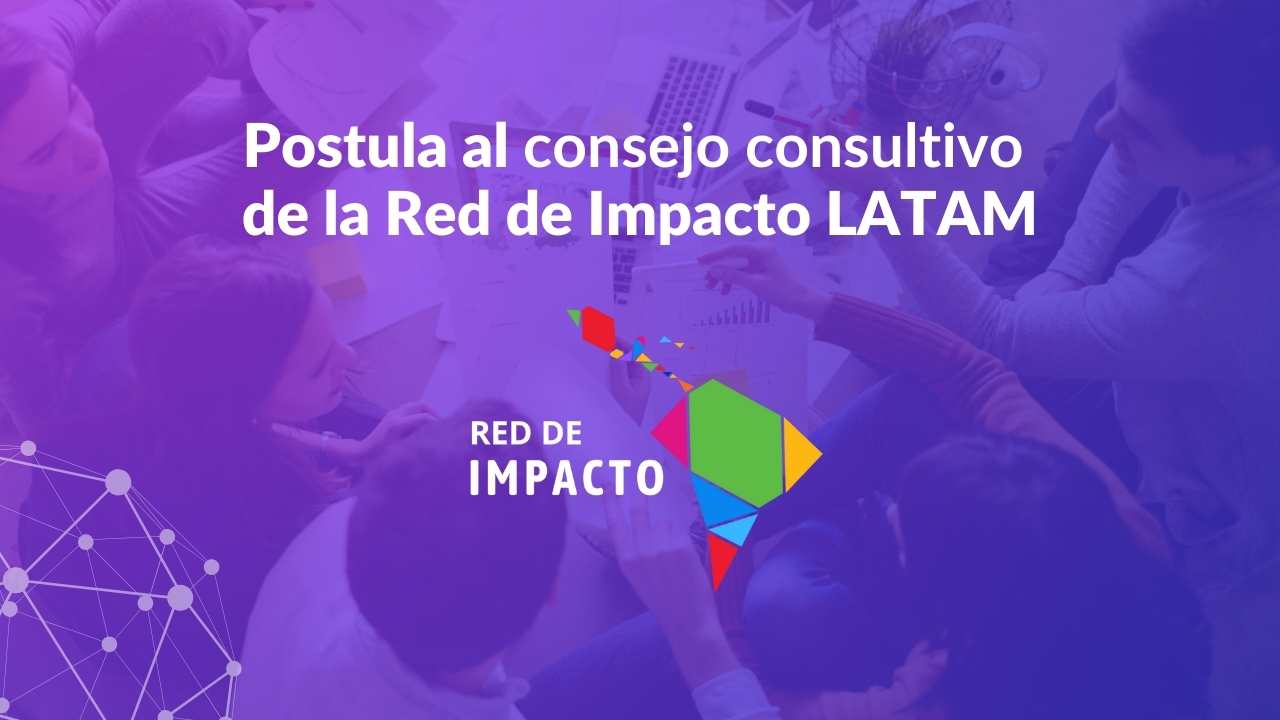 Postula al consejo consultivo de la Red de Impacto LATAM

RED DE
IMPACTO